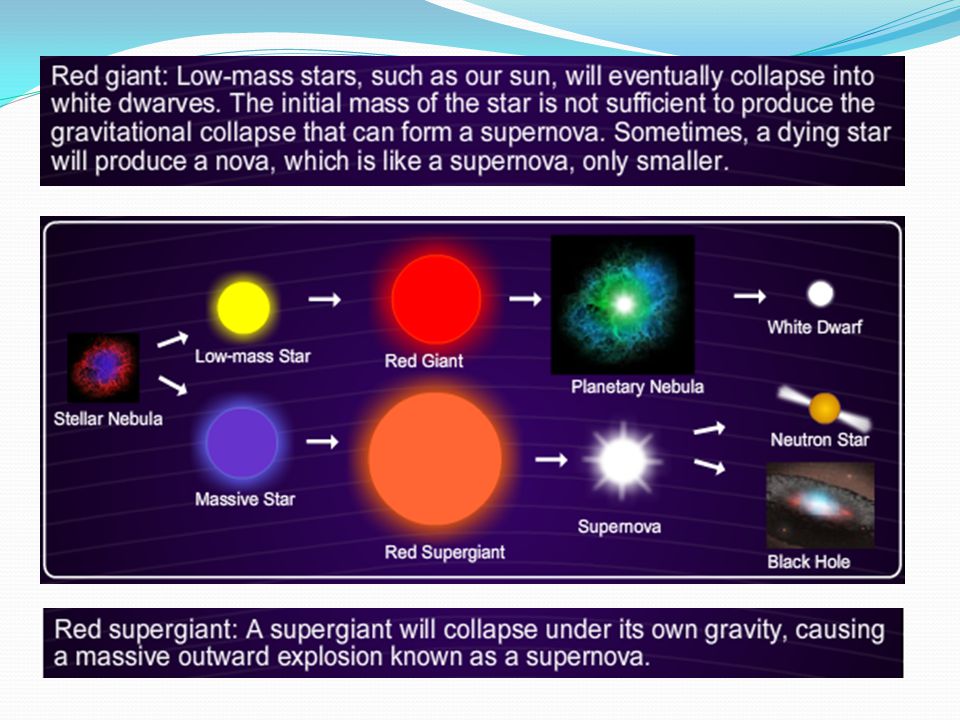 Red giant: Low-mass stars, such as our sun, will eventually collapse into white dwarves. The initial mass of the star is not sufficient to produce the gravitational collapse that can form a supernova. Sometimes, a dying star will produce a nova, which is like a supernova, only smaller.

Stellar Nebula

Low-mass Star

Red Giant

Planetary Nebula

White Dwarf

Massive Star

Red Supergiant

Supernova

Neutron Star

Black Hole

Red supergiant: A supergiant will collapse under its own gravity, causing a massive outward explosion known as a supernova.